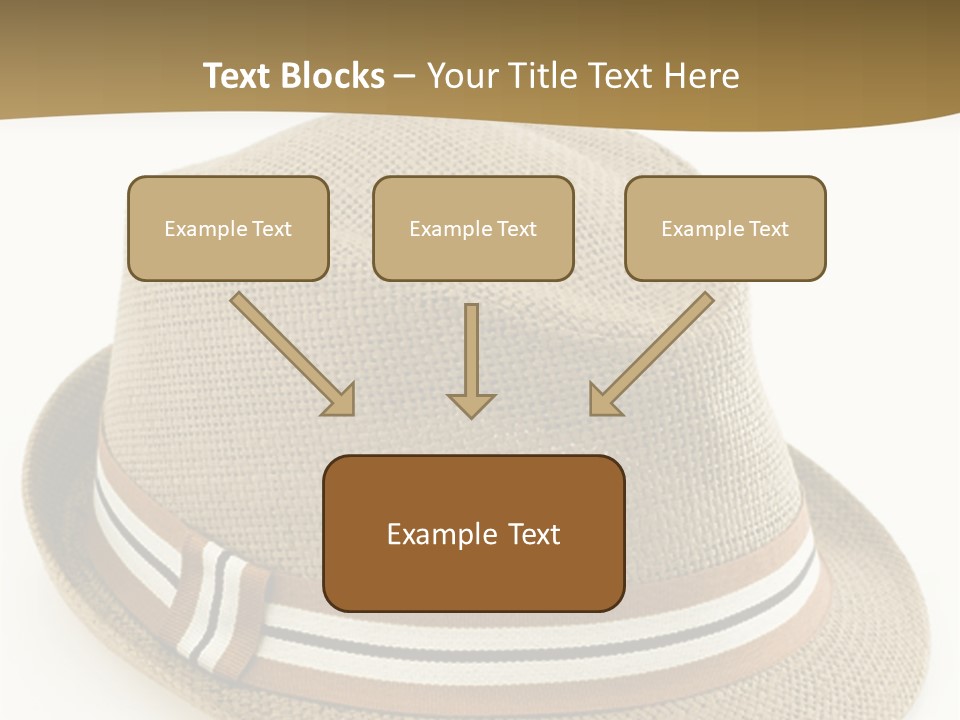 Text Blocks – Your Title Text Here

Example Text

Example Text

Example Text

Example Text